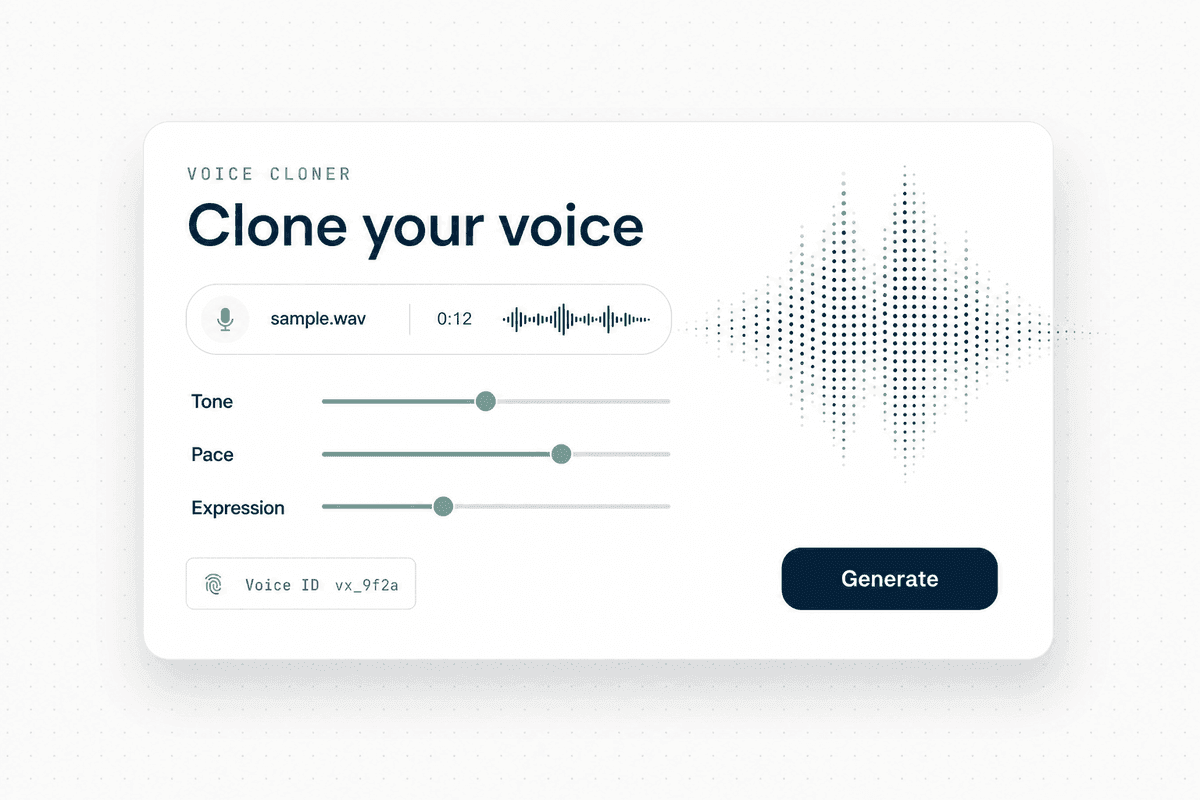 VOICE CLONER

Clone your voice

sample.wav

0:12

Tone

Pace

Expression

Voice ID vx_9f2a

Generate